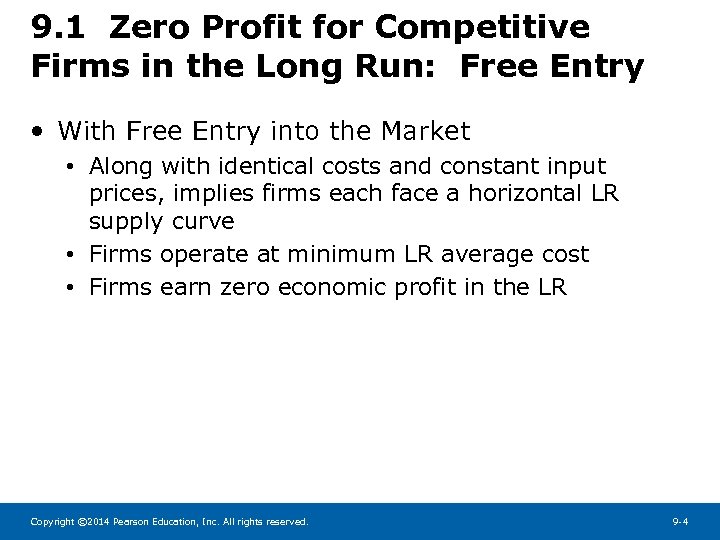 9.1 Zero Profit for Competitive Firms in the Long Run: Free Entry

• With Free Entry into the Market
  • Along with identical costs and constant input prices, implies firms each face a horizontal LR supply curve
  • Firms operate at minimum LR average cost
  • Firms earn zero economic profit in the LR

Copyright ©2014 Pearson Education, Inc. All rights reserved.

9-4